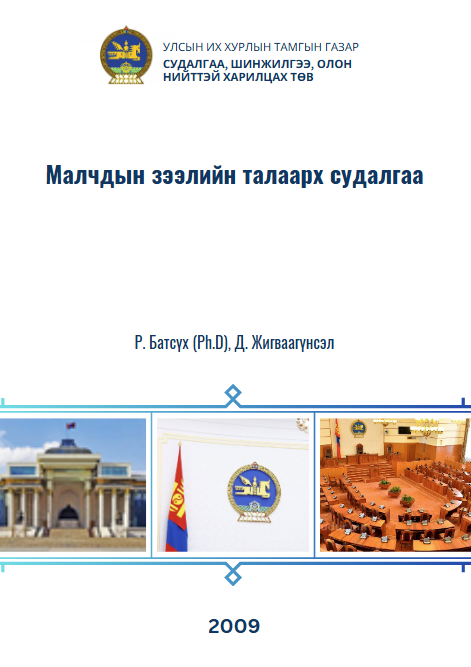 УЛСЫН ИХ ХУРЛЫН ТАМГЫН ГАЗАР
СУДАЛГАА, ШИНЖИЛГЭЭ, ОЛОН НИЙТТЭЙ ХАРИЛЦАХ ТӨВ

Малчдын зээлийн талаарх судалгаа

Р. Батсүх (Ph.D), Д. Жигваагүнсэл

2009